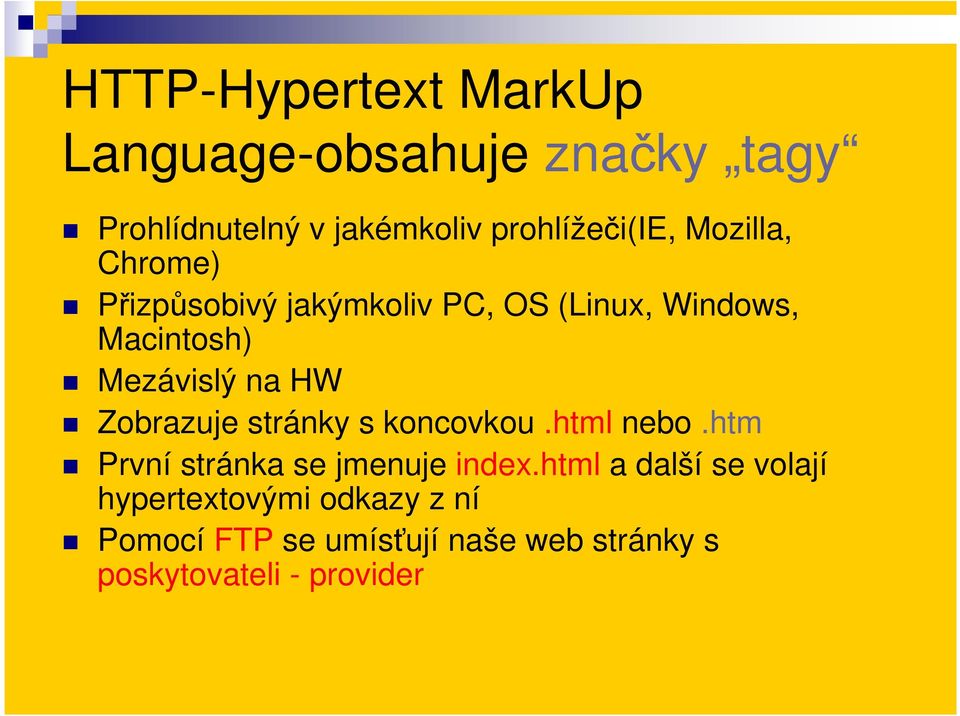 HTTP-Hypertext MarkUp Language-obsahuje značky „tagy“

Prohlídnutelný v jakémkoliv prohlížeči(IE, Mozilla, Chrome)

Přizpůsobivý jakýmkoliv PC, OS (Linux, Windows, Macintosh)

Mezávislý na HW

Zobrazuje stránky s koncovkou .html nebo .htm

První stránka se jmenuje index.html a další se volají hypertextovými odkazy z ní

Pomocí FTP se umísťují naše web stránky s poskytovateli - provider